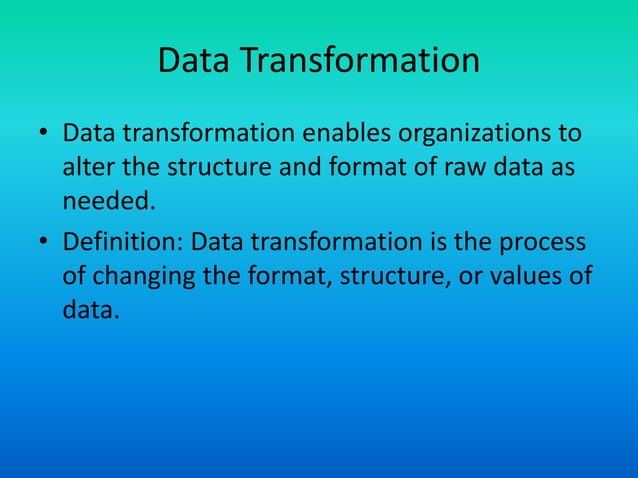 Data Transformation

• Data transformation enables organizations to alter the structure and format of raw data as needed.

• Definition: Data transformation is the process of changing the format, structure, or values of data.